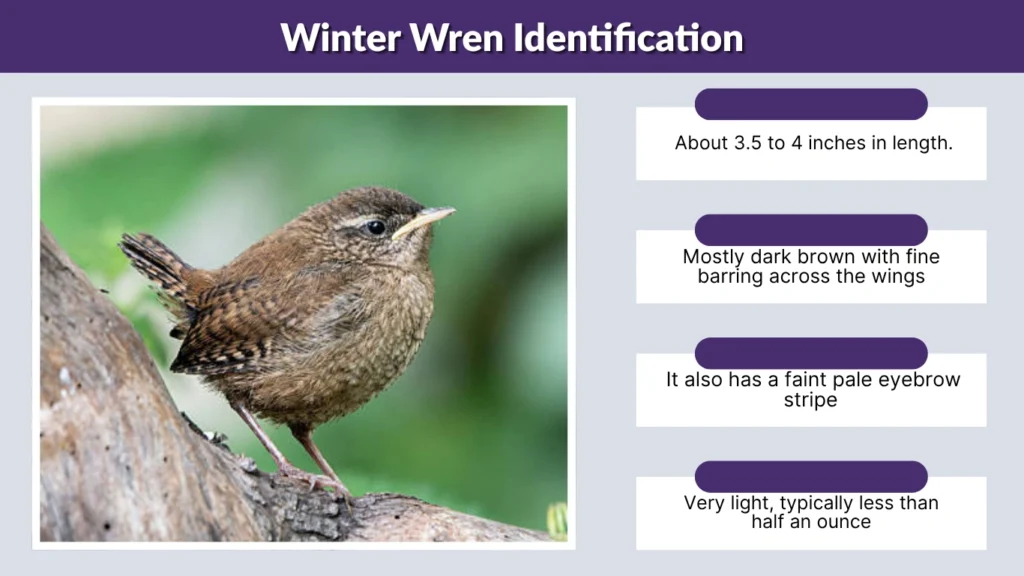 Winter Wren Identification

About 3.5 to 4 inches in length.

Mostly dark brown with fine barring across the wings

It also has a faint pale eyebrow stripe

Very light, typically less than half an ounce